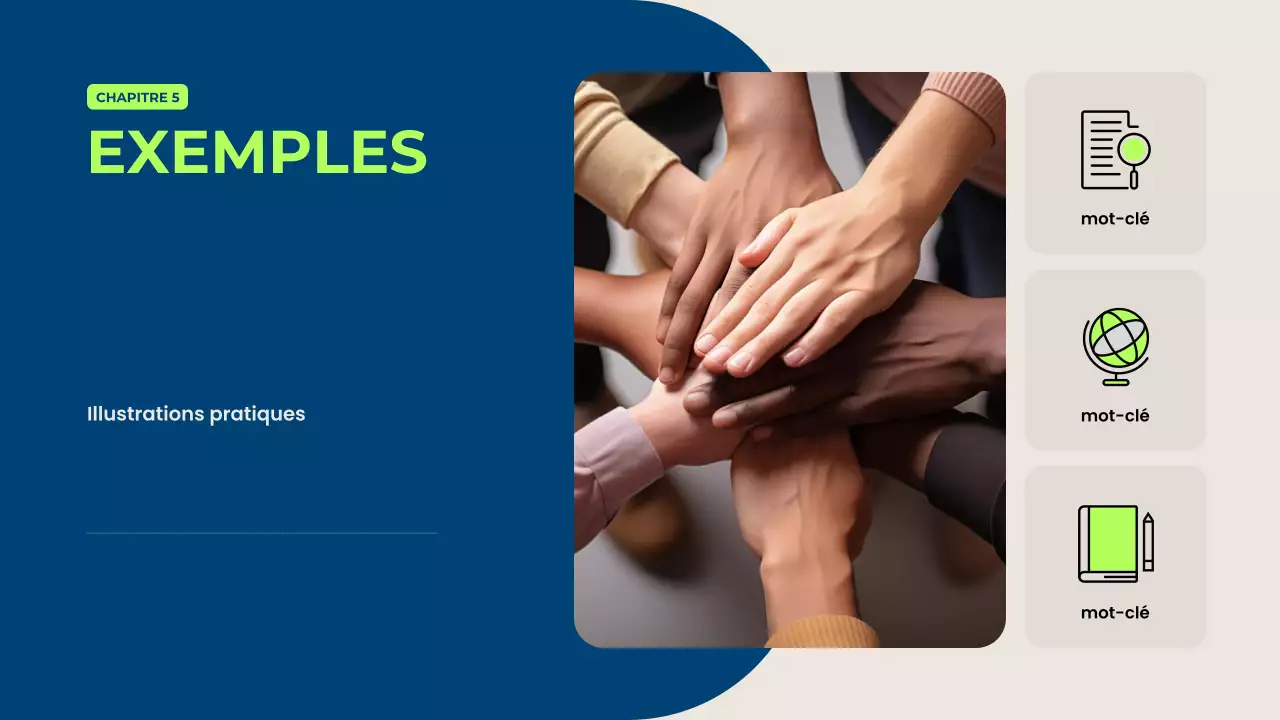 CHAPITRE 5

EXEMPLES

Illustrations pratiques

mot-clé

mot-clé

mot-clé